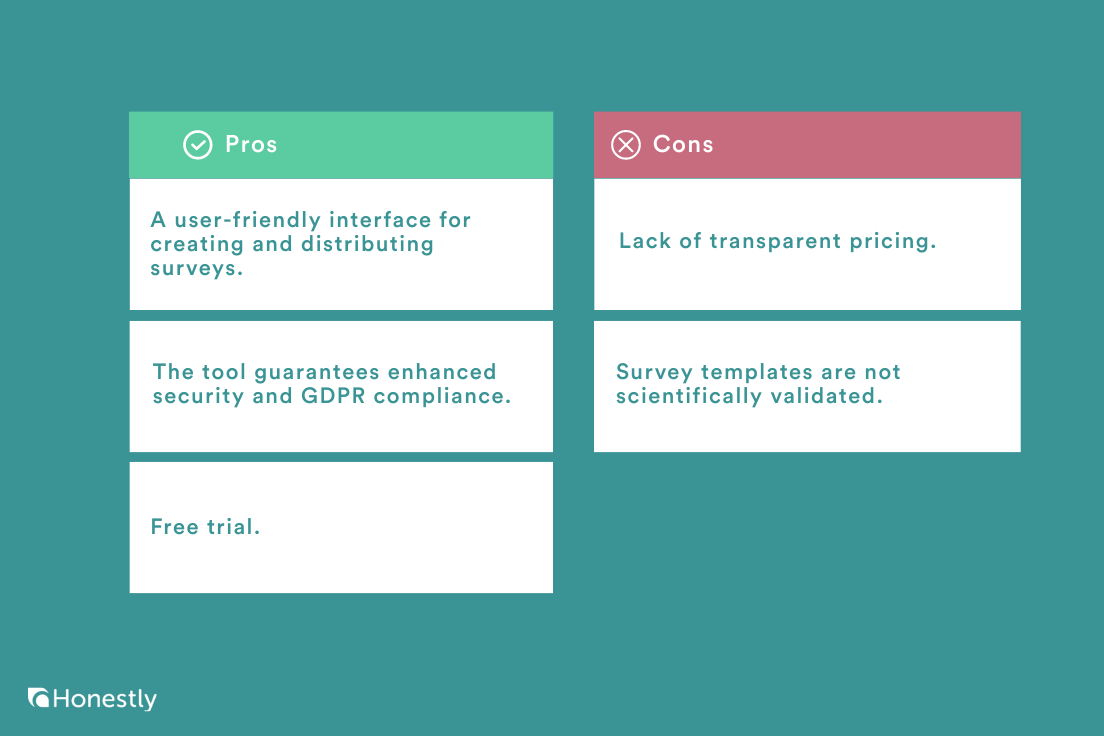 Pros

A user-friendly interface for creating and distributing surveys.

The tool guarantees enhanced security and GDPR compliance.

Free trial.

Cons

Lack of transparent pricing.

Survey templates are not scientifically validated.

Honestly